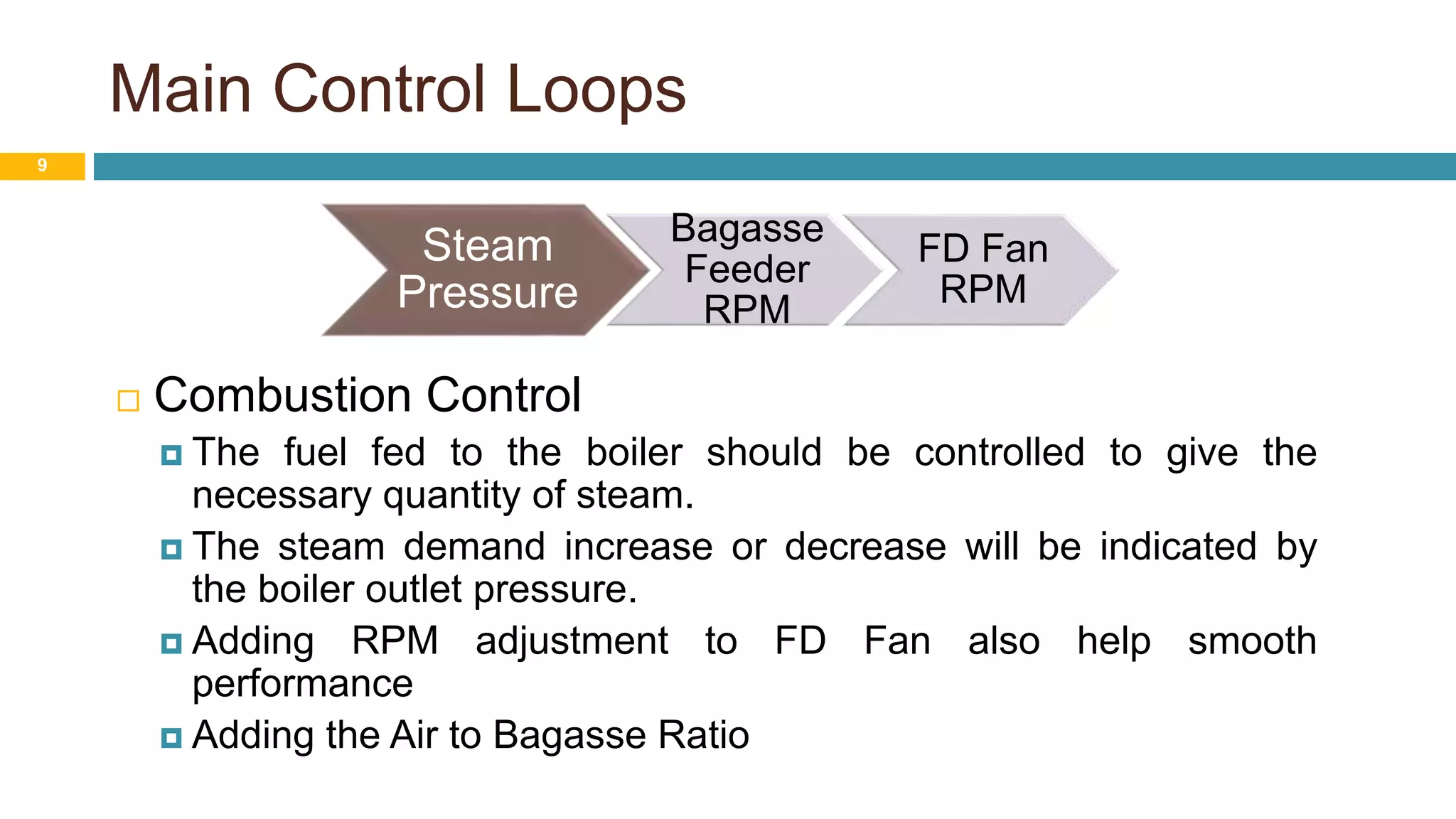 Main Control Loops

9

Steam Pressure

Bagasse Feeder RPM

FD Fan RPM

Combustion Control

The fuel fed to the boiler should be controlled to give the necessary quantity of steam.

The steam demand increase or decrease will be indicated by the boiler outlet pressure.

Adding RPM adjustment to FD Fan also help smooth performance

Adding the Air to Bagasse Ratio